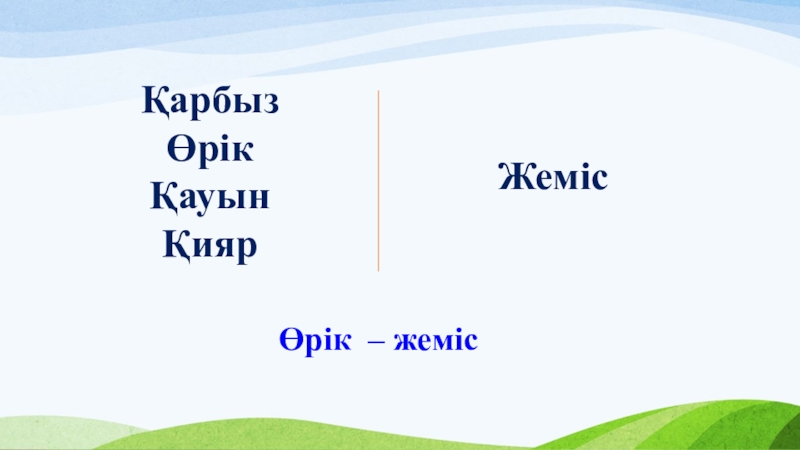 Қарбыз
Өрік
Қауын
Қияр

Жеміс

Өрік – жеміс